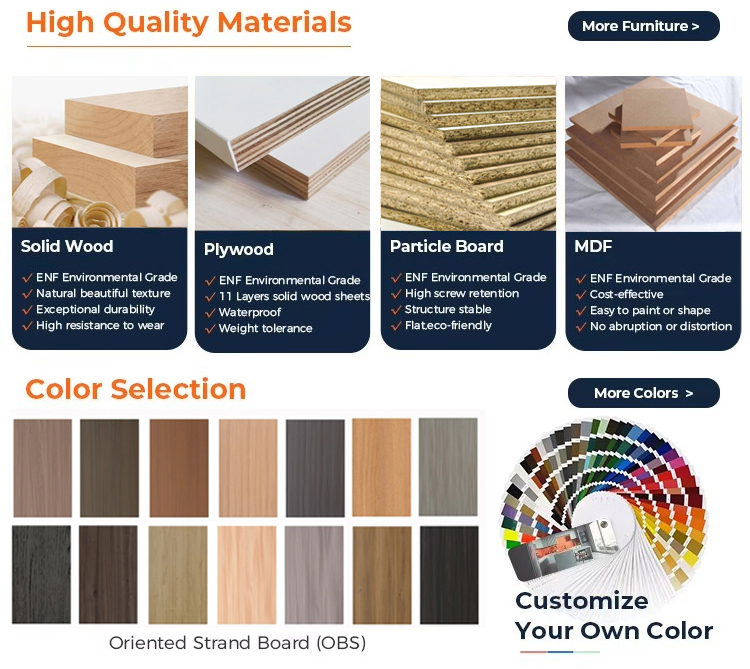 High Quality Materials

More Furniture >

Solid Wood
✓ ENF Environmental Grade
✓ Natural beautiful texture
✓ Exceptional durability
✓ High resistance to wear

Plywood
✓ ENF Environmental Grade
✓ 11 Layers solid wood sheets
✓ Waterproof
✓ Weight tolerance

Particle Board
✓ ENF Environmental Grade
✓ High screw retention
✓ Structure stable
✓ Flat,eco-friendly

MDF
✓ ENF Environmental Grade
✓ Cost-effective
✓ Easy to paint or shape
✓ No abruption or distortion

Color Selection

More Colors >

Oriented Strand Board (OBS)

Customize
Your Own Color